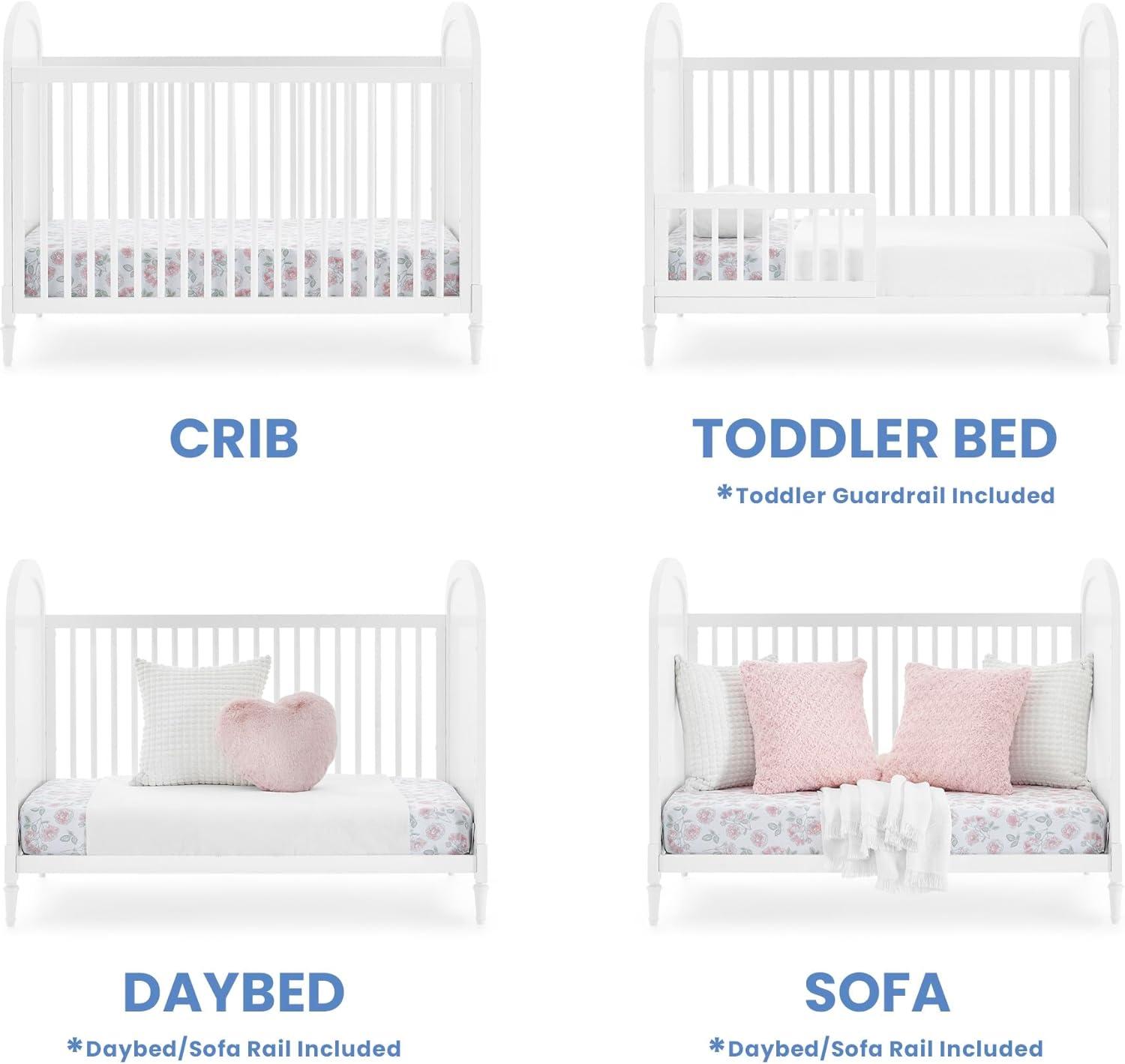 CRIB

TODDLER BED

*Toddler Guardrail Included

DAYBED

*Daybed/Sofa Rail Included

SOFA

*Daybed/Sofa Rail Included